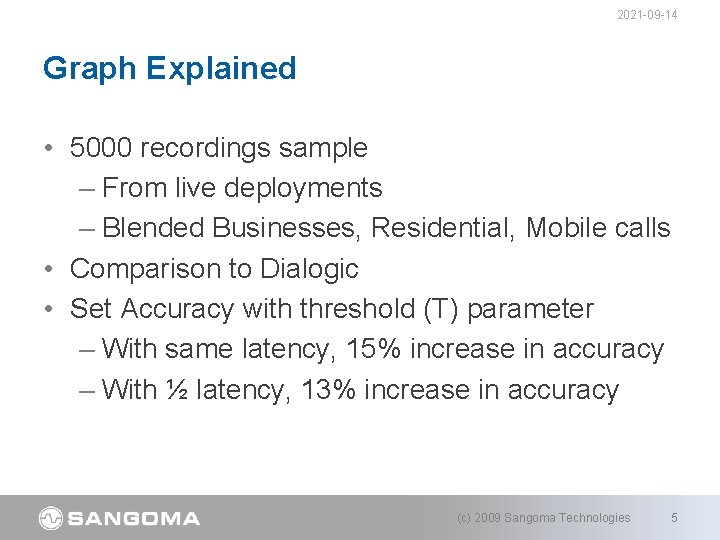 2021-09-14

Graph Explained

• 5000 recordings sample
– From live deployments
– Blended Businesses, Residential, Mobile calls
• Comparison to Dialogic
• Set Accuracy with threshold (T) parameter
– With same latency, 15% increase in accuracy
– With ½ latency, 13% increase in accuracy

SANGOMA

(c) 2009 Sangoma Technologies

5